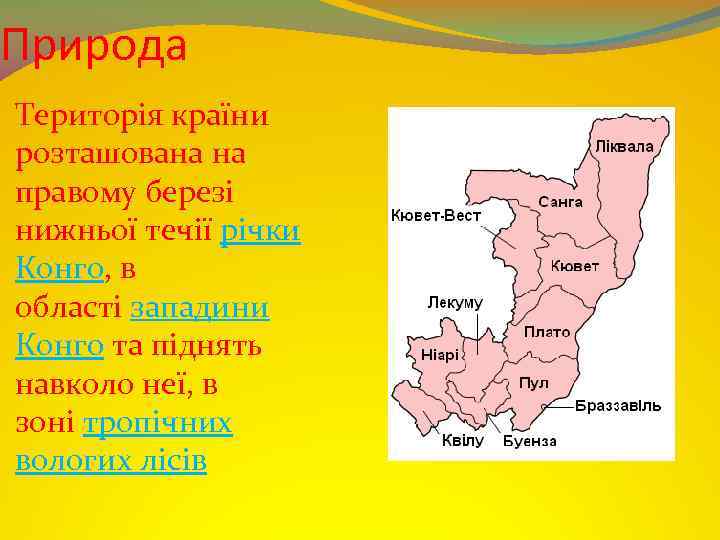 Природа

Територія країни розташована на правому березі нижньої течії річки Конго, в області западини Конго та піднять навколо неї, в зоні тропічних вологих лісів

Ліквала
Санга
Кювет-Вест
Кювет
Лекуму
Плато
Ніарі
Пул
Браззавіль
Квілу
Буенза